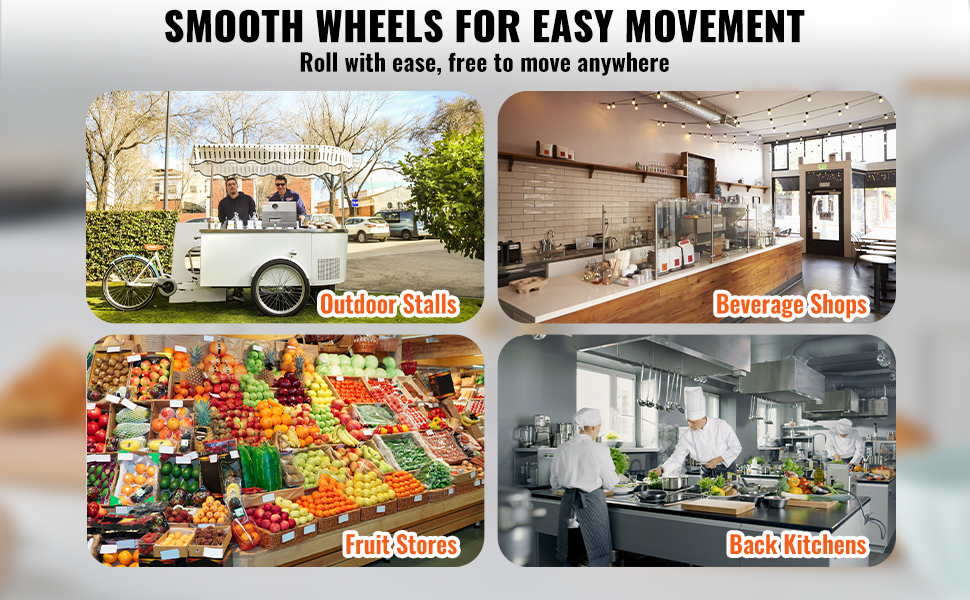 SMOOTH WHEELS FOR EASY MOVEMENT
Roll with ease, free to move anywhere

Outdoor Stalls

Beverage Shops

Fruit Stores

Back Kitchens